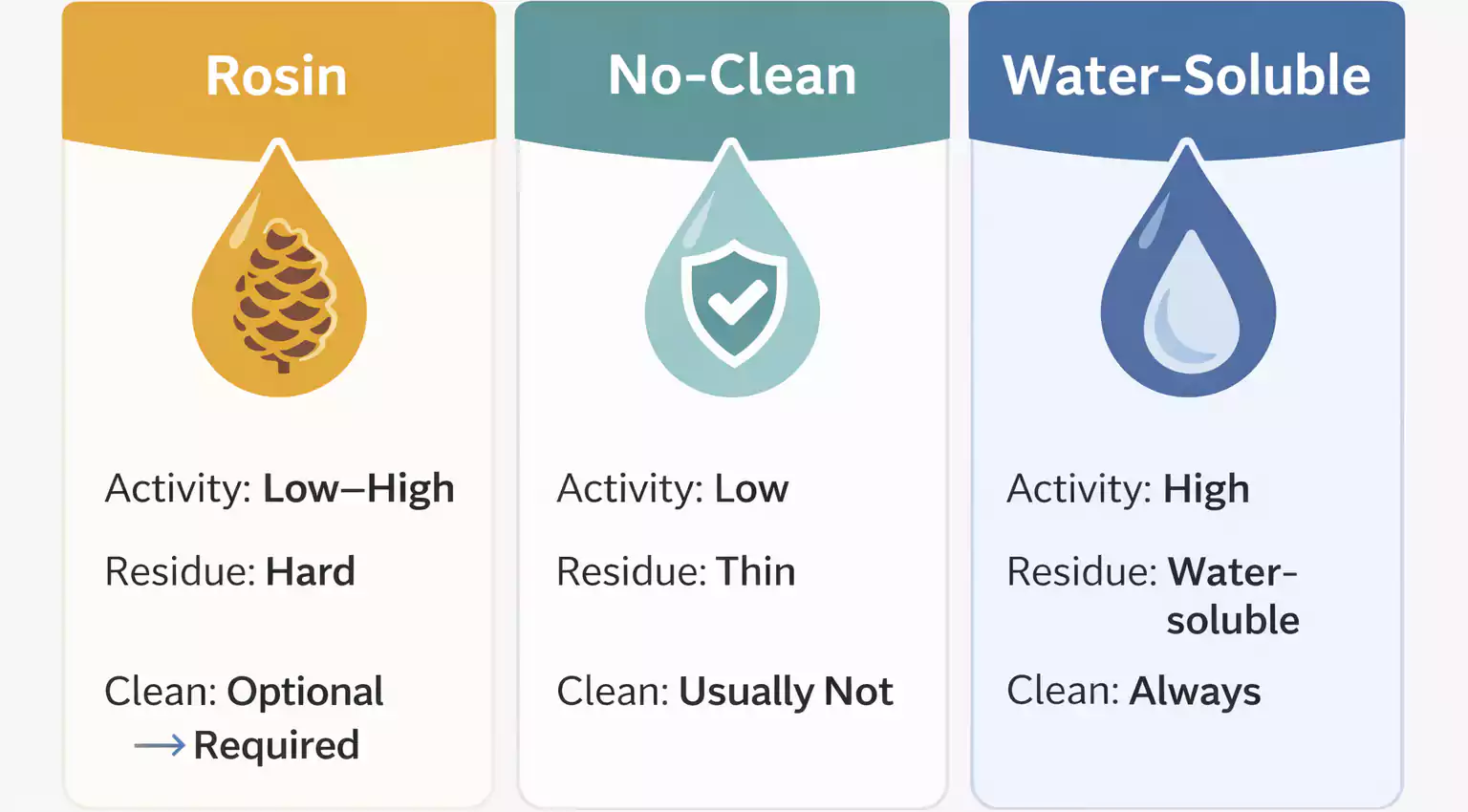 Rosin

Activity: Low–High

Residue: Hard

Clean: Optional → Required

No-Clean

Activity: Low

Residue: Thin

Clean: Usually Not

Water-Soluble

Activity: High

Residue: Water-soluble

Clean: Always